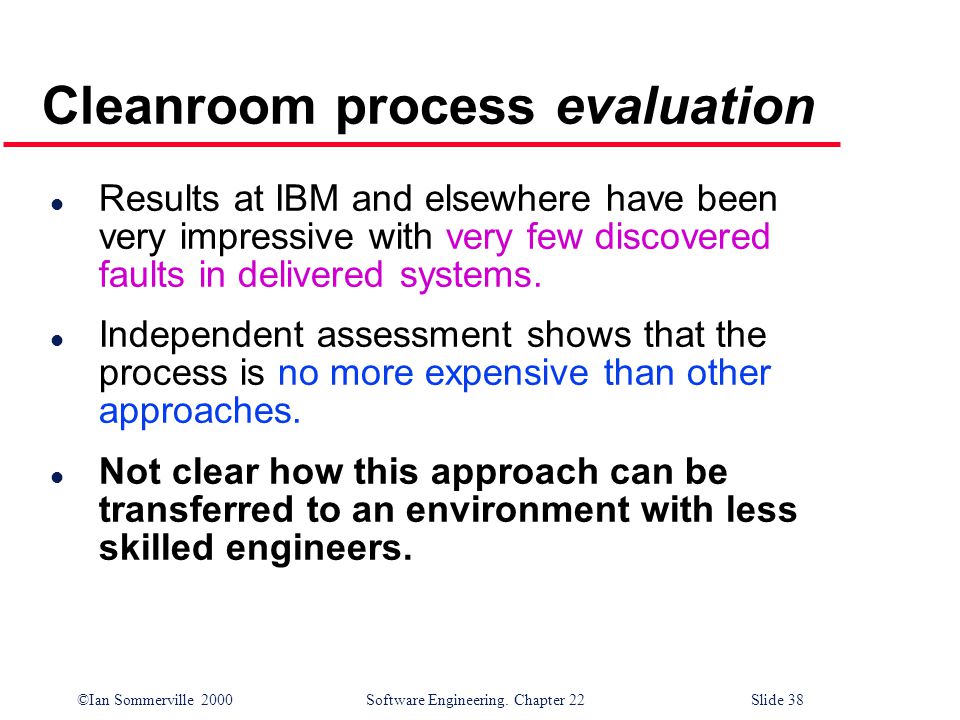 Cleanroom process evaluation

- Results at IBM and elsewhere have been very impressive with very few discovered faults in delivered systems.
- Independent assessment shows that the process is no more expensive than other approaches.
- Not clear how this approach can be transferred to an environment with less skilled engineers.

©Ian Sommerville 2000 Software Engineering. Chapter 22 Slide 38